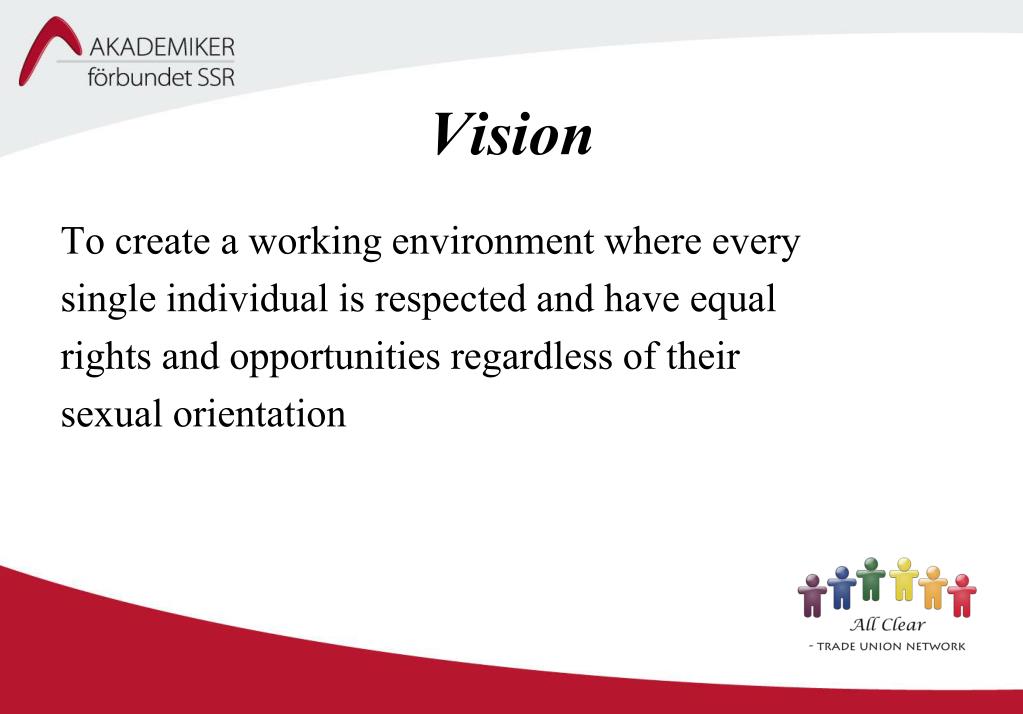 AKADEMIKER förbundet SSR

Vision

To create a working environment where every single individual is respected and have equal rights and opportunities regardless of their sexual orientation

All Clear
- TRADE UNION NETWORK